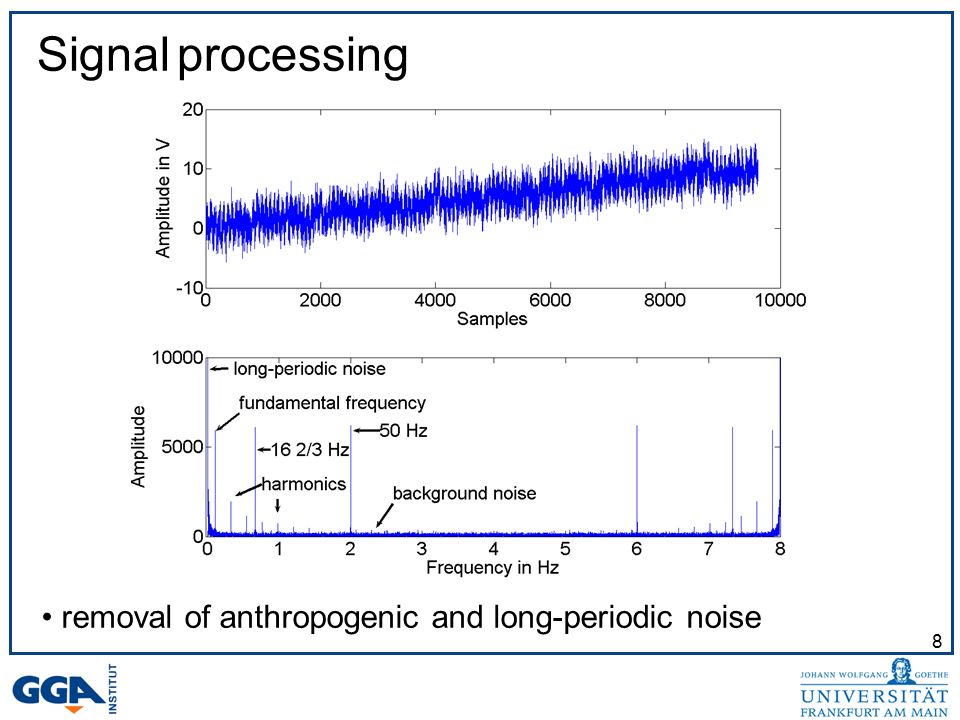 Signal processing

20
10
0
-10
Amplitude in V
0 2000 4000 6000 8000 10000
Samples

10000
5000
0
Amplitude
long-periodic noise
fundamental frequency
16 2/3 Hz
50 Hz
harmonics
background noise
0 1 2 3 4 5 6 7 8
Frequency in Hz

• removal of anthropogenic and long-periodic noise

8

GGA INSTITUT

JOHANN WOLFGANG GOETHE
UNIVERSITÄT
FRANKFURT AM MAIN